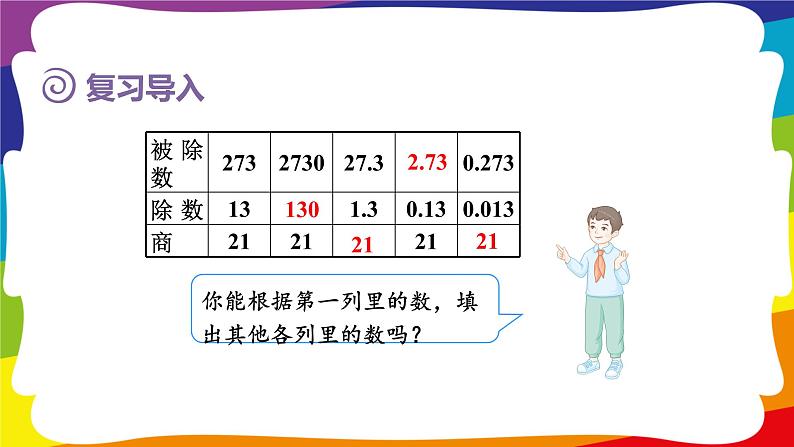 复习导入

| 被除数 | 273 | 2730 | 27.3 | 2.73 | 0.273 |
|---|---|---|---|---|---|
| 除数 | 13 | 130 | 1.3 | 0.13 | 0.013 |
| 商 | 21 | 21 | 21 | 21 | 21 |

你能根据第一列里的数，填出其他各列里的数吗？